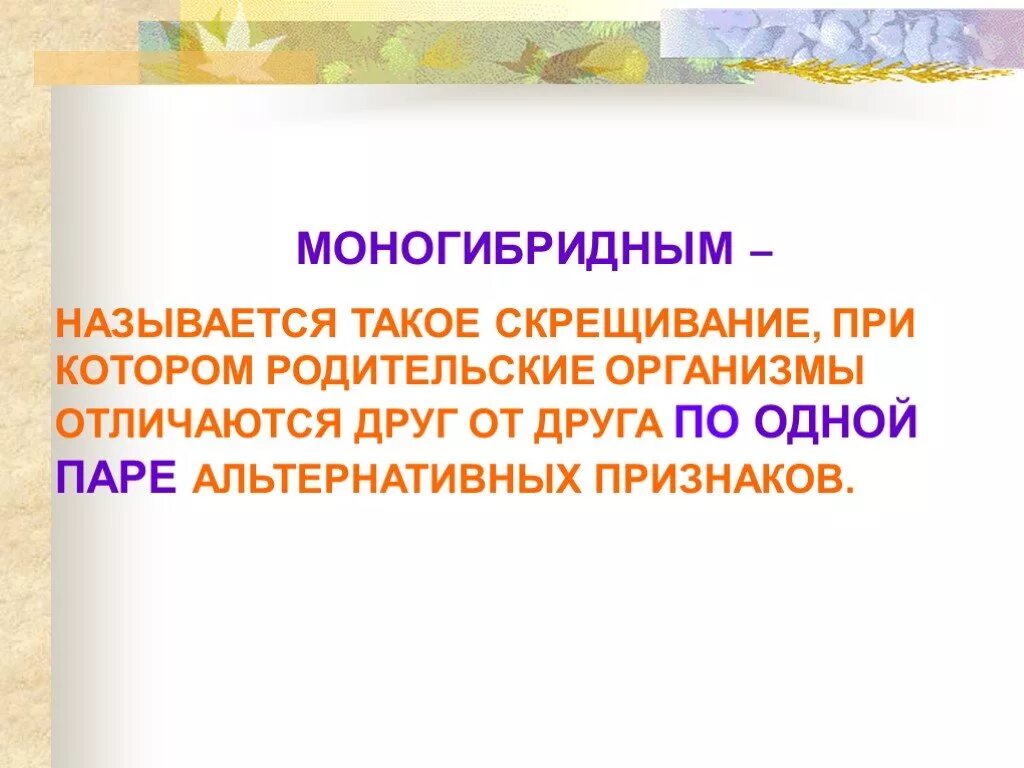 МОНОГИБРИДНЫМ –

НАЗЫВАЕТСЯ ТАКОЕ СКРЕЩИВАНИЕ, ПРИ КОТОРОМ РОДИТЕЛЬСКИЕ ОРГАНИЗМЫ ОТЛИЧАЮТСЯ ДРУГ ОТ ДРУГА ПО ОДНОЙ ПАРЕ АЛЬТЕРНАТИВНЫХ ПРИЗНАКОВ.